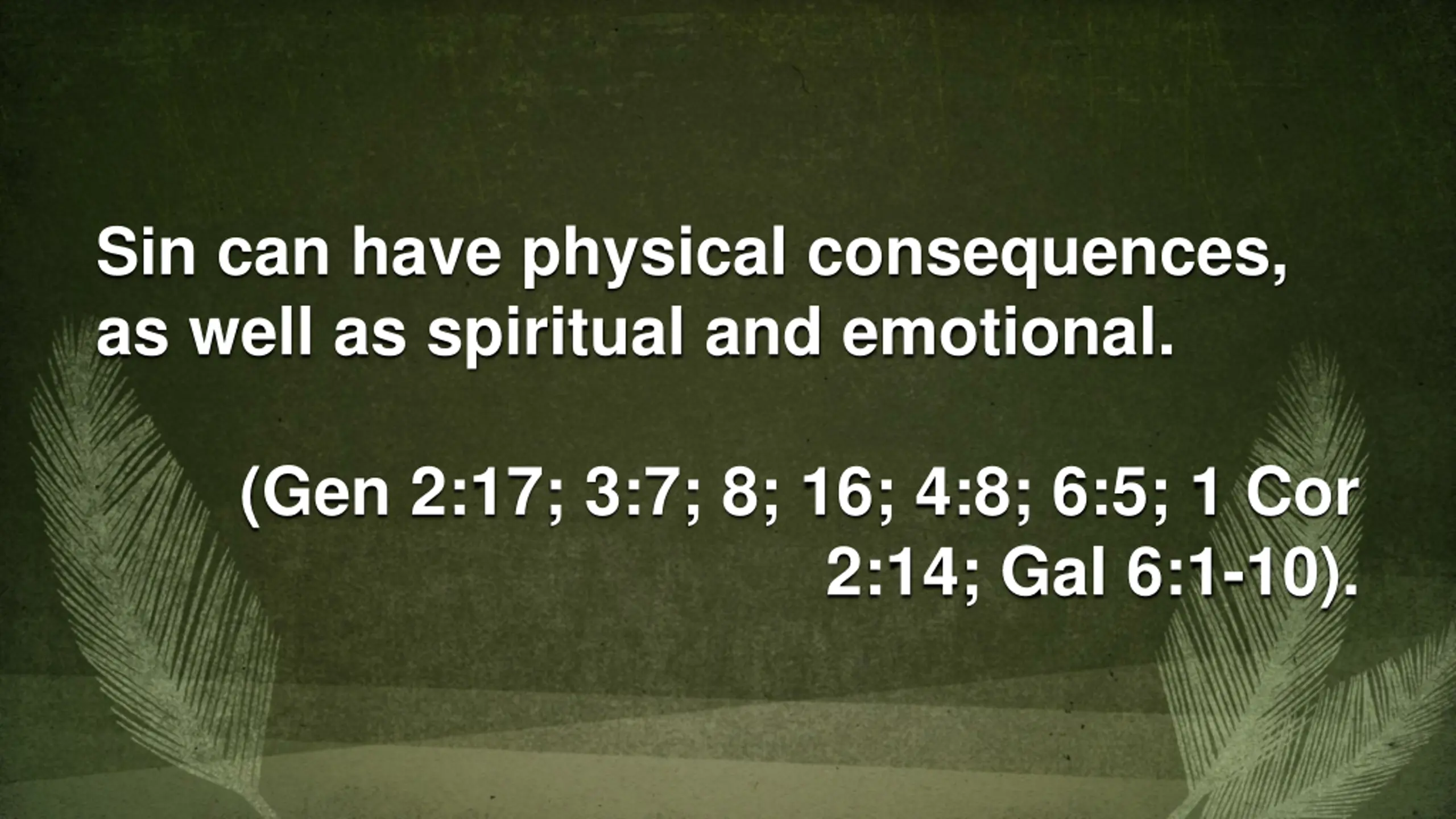 Sin can have physical consequences, as well as spiritual and emotional.

(Gen 2:17; 3:7; 8; 16; 4:8; 6:5; 1 Cor 2:14; Gal 6:1-10).